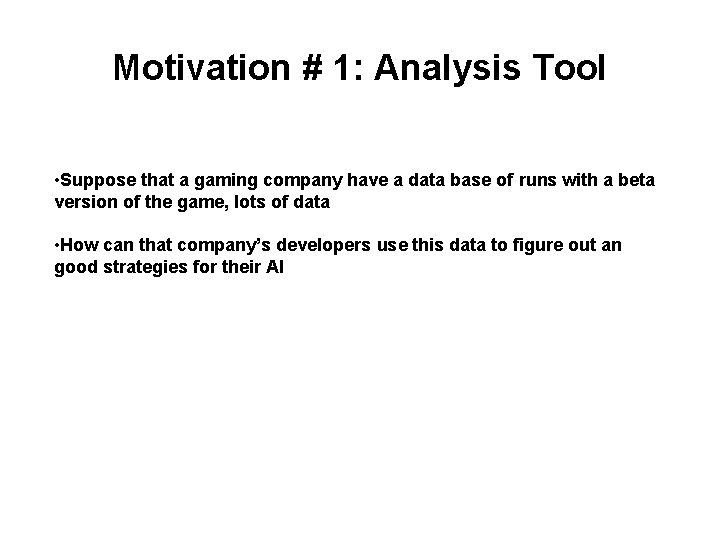 Motivation # 1: Analysis Tool

•Suppose that a gaming company have a data base of runs with a beta version of the game, lots of data

•How can that company's developers use this data to figure out an good strategies for their AI